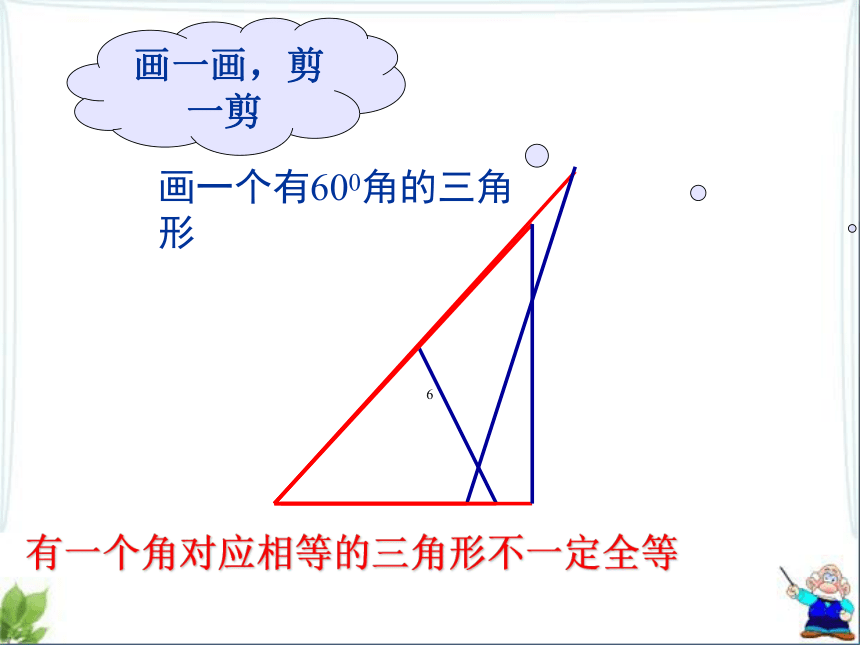 画一画，剪一剪

画一个有$60^0$角的三角形

6

有一个角对应相等的三角形不一定全等